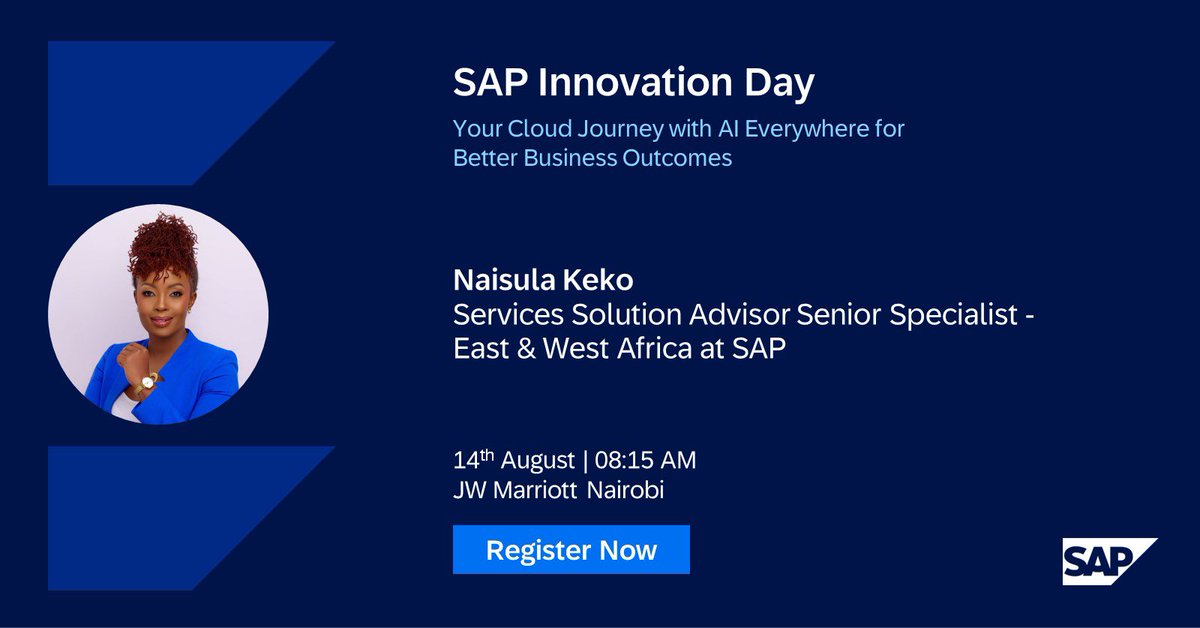 SAP Innovation Day

Your Cloud Journey with AI Everywhere for Better Business Outcomes

Naisula Keko
Services Solution Advisor Senior Specialist - East & West Africa at SAP

14th August | 08:15 AM
JW Marriott Nairobi

Register Now

SAP